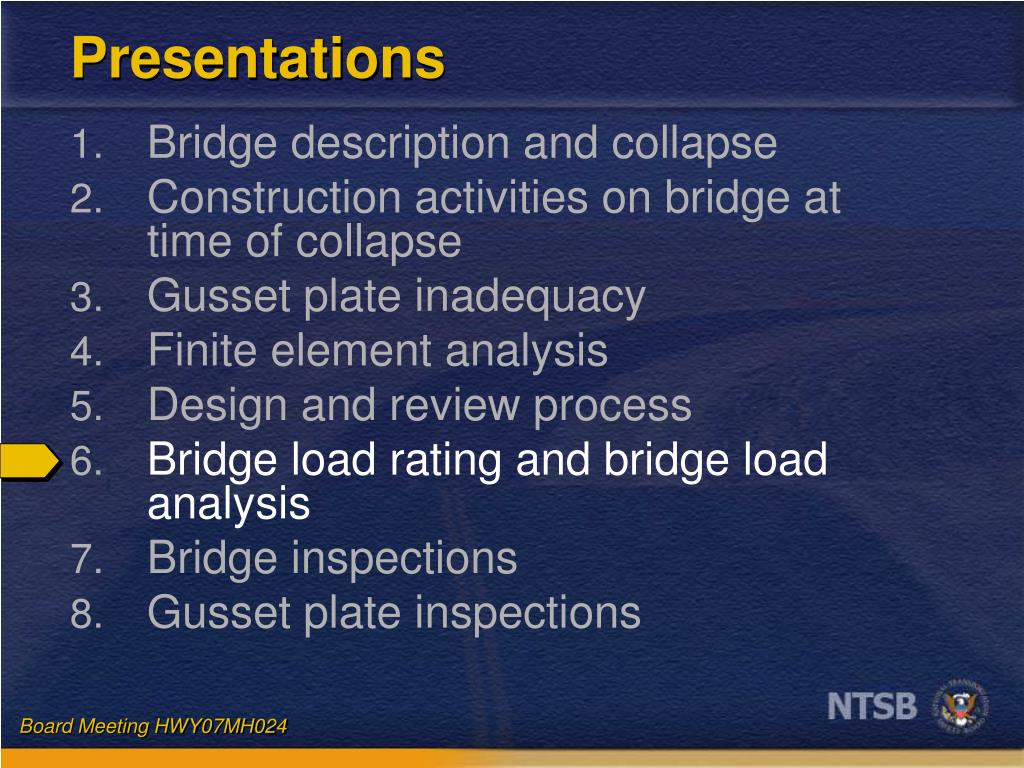 Presentations

1. Bridge description and collapse
2. Construction activities on bridge at time of collapse
3. Gusset plate inadequacy
4. Finite element analysis
5. Design and review process
6. Bridge load rating and bridge load analysis
7. Bridge inspections
8. Gusset plate inspections

Board Meeting HWY07MH024

NTSB